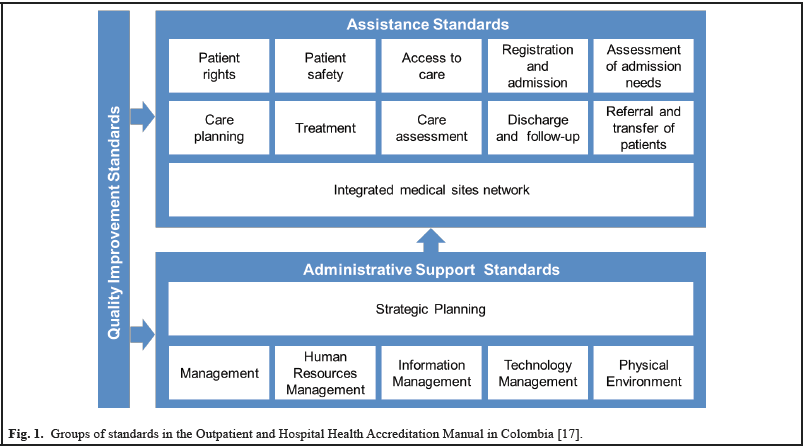 Quality Improvement Standards

Assistance Standards

Patient rights

Patient safety

Access to care

Registration and admission

Assessment of admission needs

Care planning

Treatment

Care assessment

Discharge and follow-up

Referral and transfer of patients

Integrated medical sites network

Administrative Support Standards

Strategic Planning

Management

Human Resources Management

Information Management

Technology Management

Physical Environment

Fig. 1. Groups of standards in the Outpatient and Hospital Health Accreditation Manual in Colombia [17].